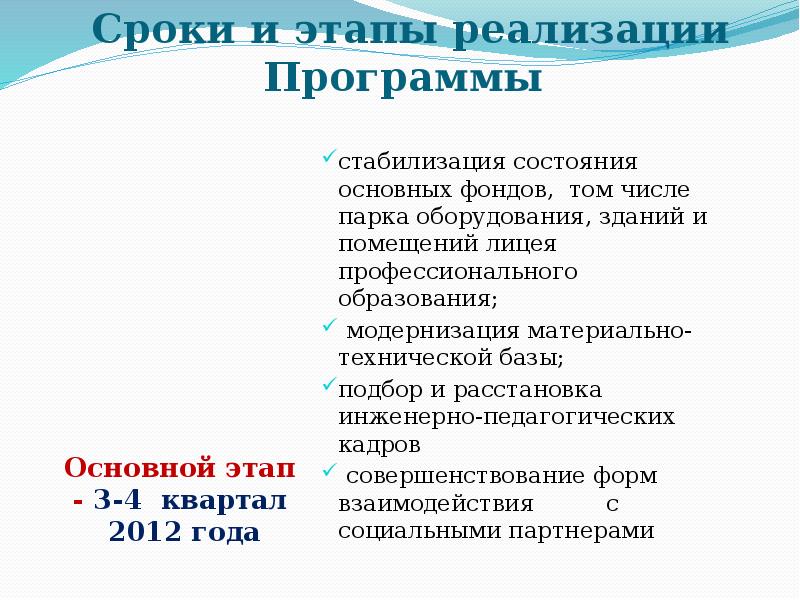 Сроки и этапы реализации Программы

Основной этап - 3-4 квартал 2012 года

✓стабилизация состояния основных фондов, том числе парка оборудования, зданий и помещений лицея профессионального образования;
✓ модернизация материально-технической базы;
✓подбор и расстановка инженерно-педагогических кадров
✓ совершенствование форм взаимодействия с социальными партнерами